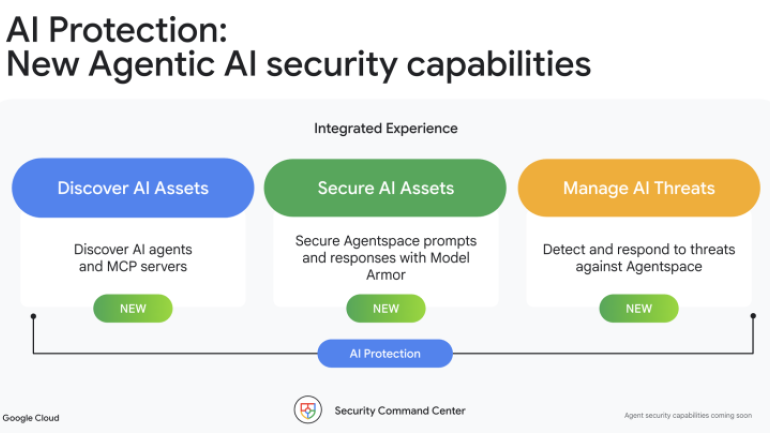 AI Protection:
New Agentic AI security capabilities

Integrated Experience

Discover AI Assets

Discover AI agents and MCP servers

NEW

Secure AI Assets

Secure Agentspace prompts and responses with Model Armor

NEW

Manage AI Threats

Detect and respond to threats against Agentspace

NEW

AI Protection

Google Cloud

Security Command Center

Agent security capabilities coming soon